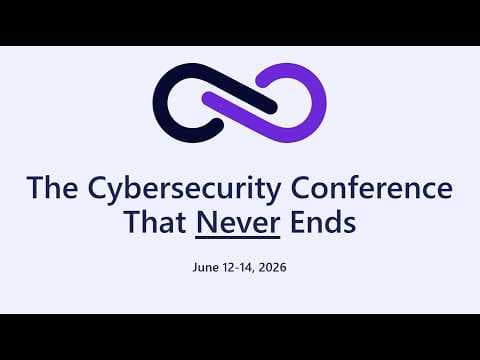 The Cybersecurity Conference That Never Ends

June 12-14, 2026